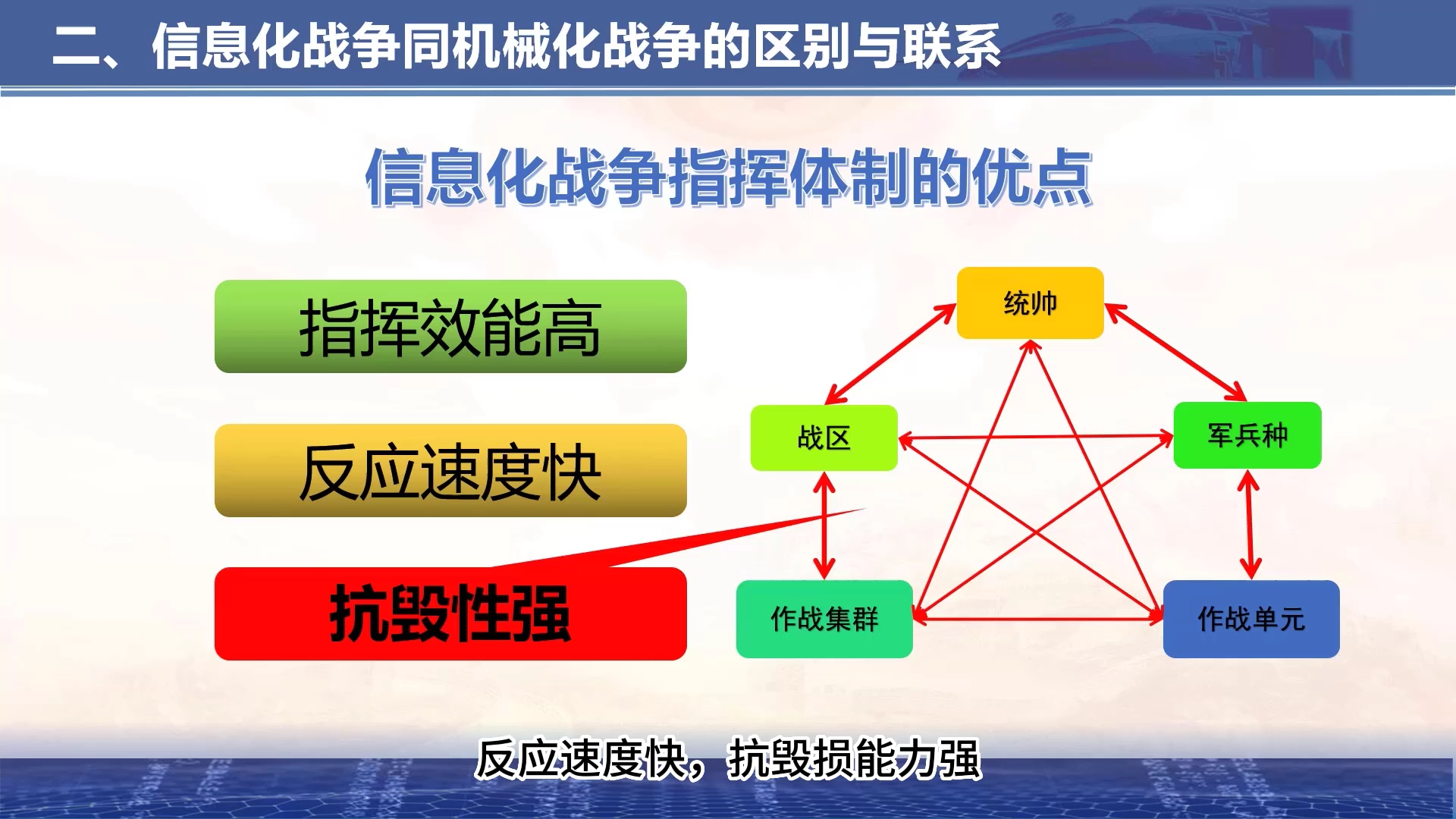 二、信息化战争同机械化战争的区别与联系

信息化战争指挥体制的优点

指挥效能高

反应速度快

抗毁性强

统帅

战区

军兵种

作战集群

作战单元

反应速度快，抗毁损能力强